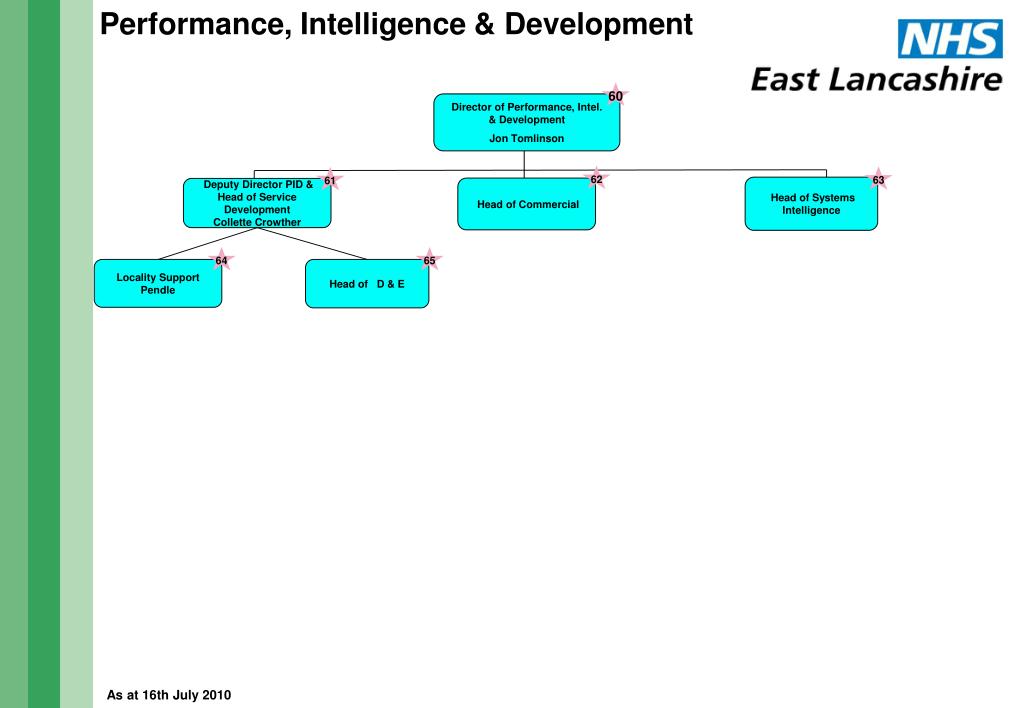 Performance, Intelligence & Development

NHS
East Lancashire

60
Director of Performance, Intel. & Development
Jon Tomlinson

61
Deputy Director PID & Head of Service Development
Collette Crowther

62
Head of Commercial

63
Head of Systems Intelligence

64
Locality Support Pendle

65
Head of D & E

As at 16th July 2010